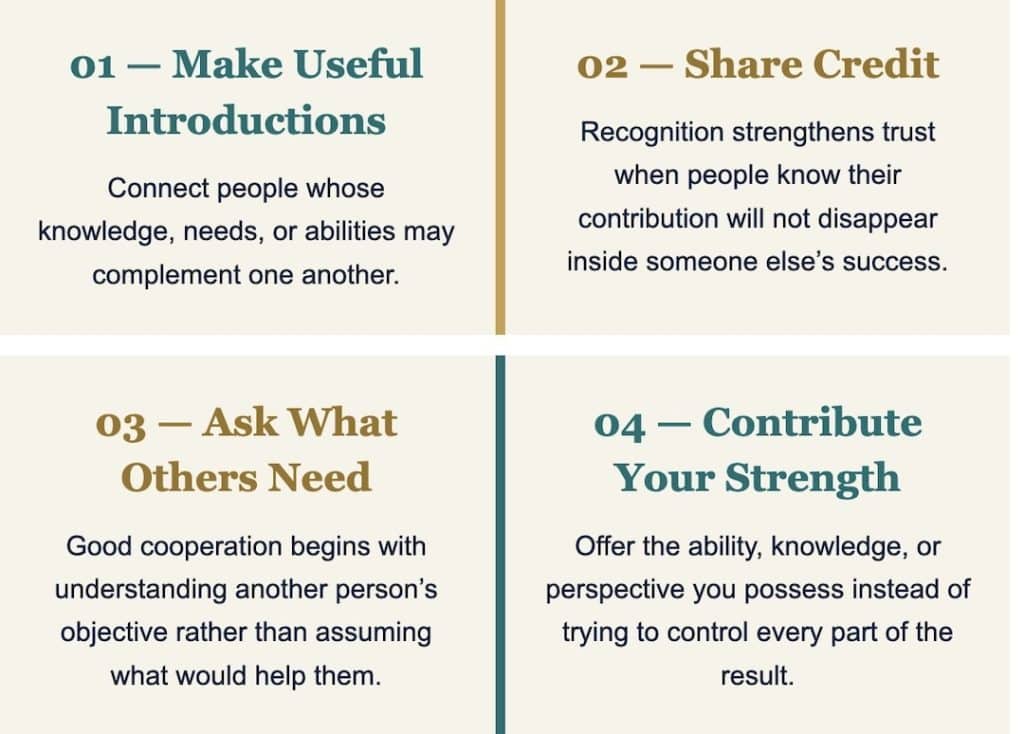 01 — Make Useful Introductions

Connect people whose knowledge, needs, or abilities may complement one another.

02 — Share Credit

Recognition strengthens trust when people know their contribution will not disappear inside someone else's success.

03 — Ask What Others Need

Good cooperation begins with understanding another person's objective rather than assuming what would help them.

04 — Contribute Your Strength

Offer the ability, knowledge, or perspective you possess instead of trying to control every part of the result.